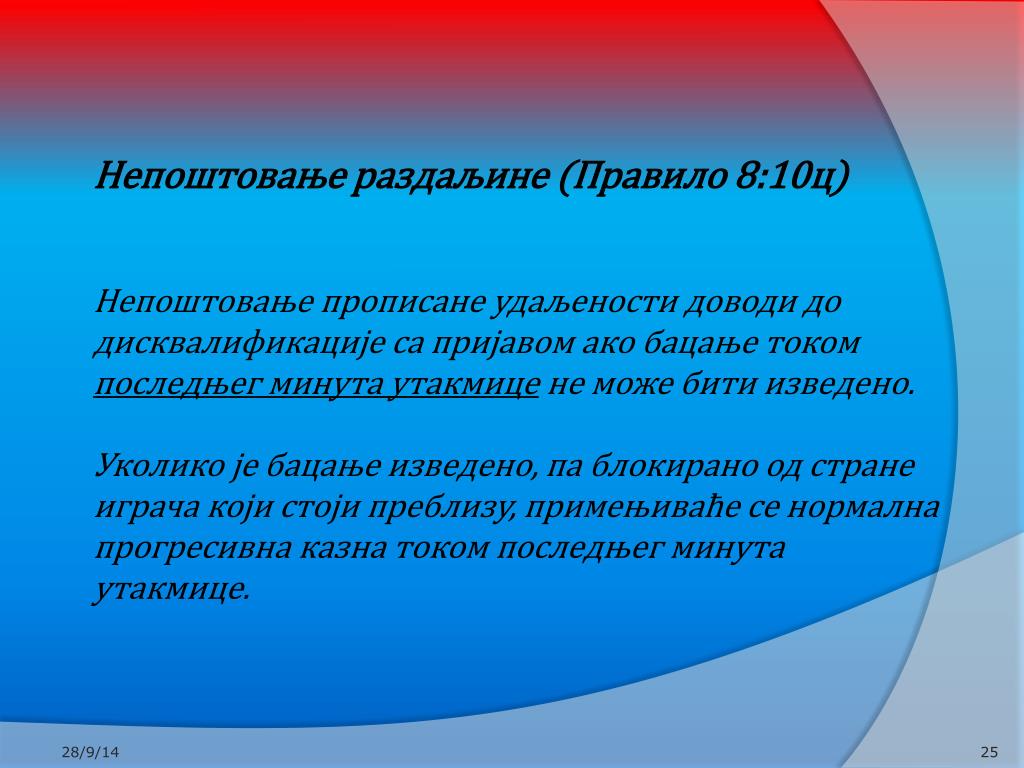 Непоштовање раздаљине (Правило 8:10ц)

Непоштовање прописане удаљености доводи до дисквалификације са пријавом ако бацање током последњег минута утакмице не може бити изведено.

Уколико је бацање изведено, па блокирано од стране играча који стоји преблизу, примењиваће се нормална прогресивна казна током последњег минута утакмице.

28/9/14

25